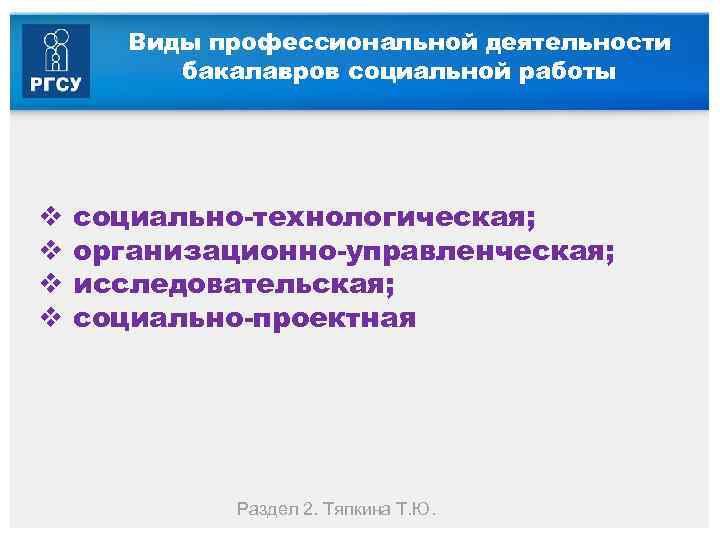 РГСУ

Виды профессиональной деятельности бакалавров социальной работы

❖ социально-технологическая;
❖ организационно-управленческая;
❖ исследовательская;
❖ социально-проектная

Раздел 2. Тяпкина Т.Ю.